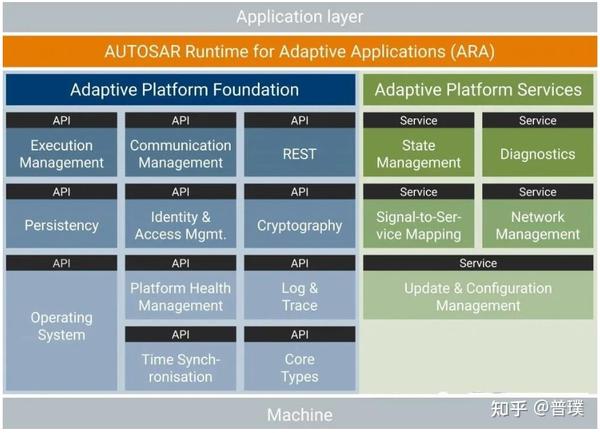 Application layer

AUTOSAR Runtime for Adaptive Applications (ARA)

Adaptive Platform Foundation

API
Execution Management

API
Communication Management

API
REST

API
Persistency

API
Identity & Access Mgmt.

API
Cryptography

API
Operating System

API
Platform Health Management

API
Log & Trace

API
Time Synchronisation

API
Core Types

Adaptive Platform Services

Service
State Management

Service
Diagnostics

Service
Signal-to-Service Mapping

Service
Network Management

Service
Update & Configuration Management

Machine

知乎 @普璞